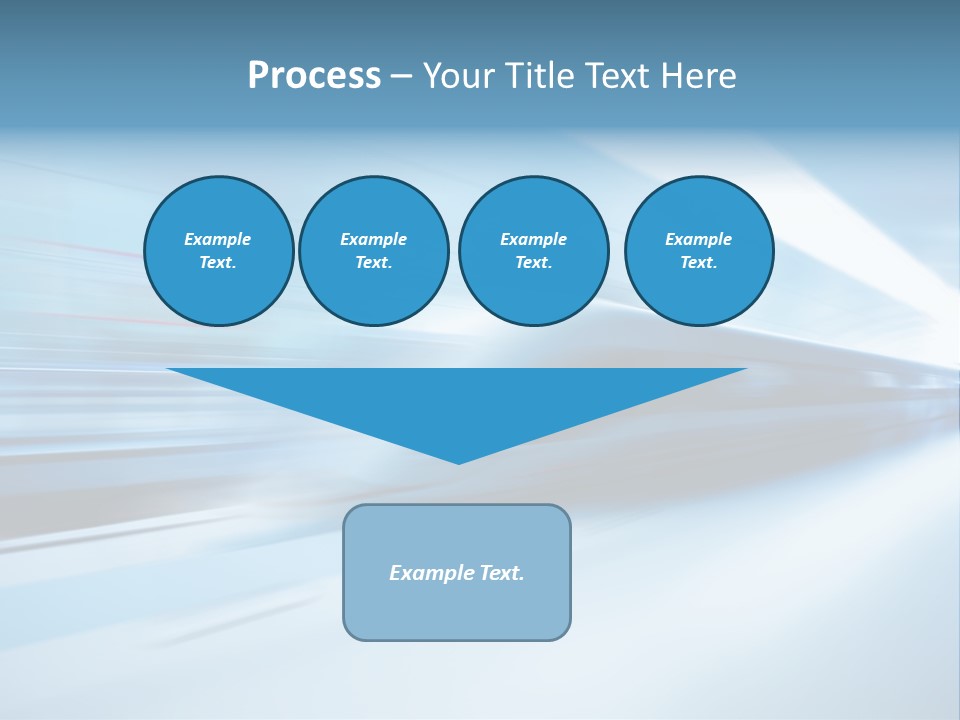 Process – Your Title Text Here

Example Text.

Example Text.

Example Text.

Example Text.

Example Text.